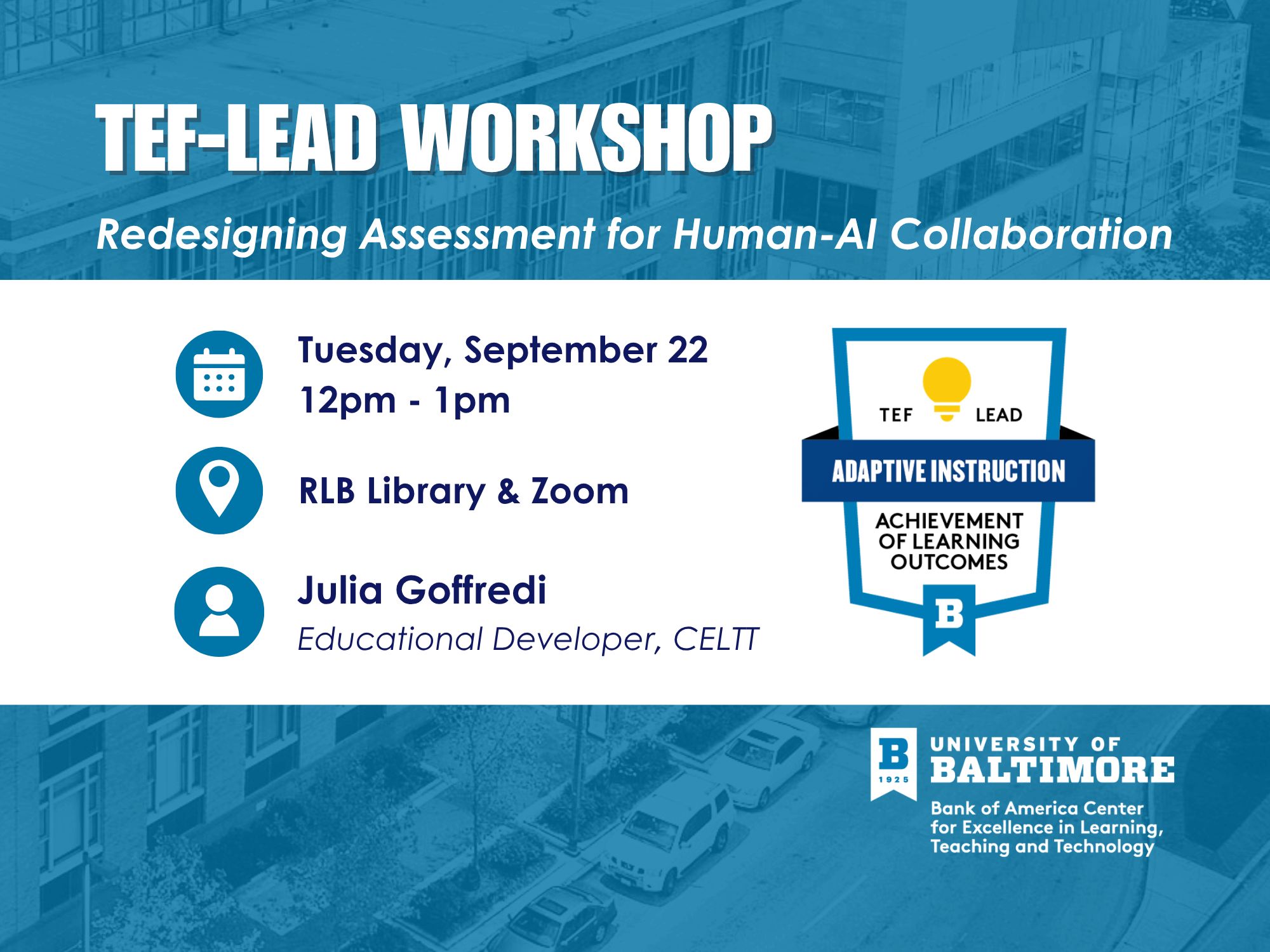 TEF-LEAD WORKSHOP

Redesigning Assessment for Human-AI Collaboration

Tuesday, September 22
12pm - 1pm

RLB Library & Zoom

Julia Goffredi
Educational Developer, CELTT

TEF LEAD
ADAPTIVE INSTRUCTION
ACHIEVEMENT OF LEARNING OUTCOMES
B

B 1925
UNIVERSITY OF BALTIMORE
Bank of America Center for Excellence in Learning, Teaching and Technology